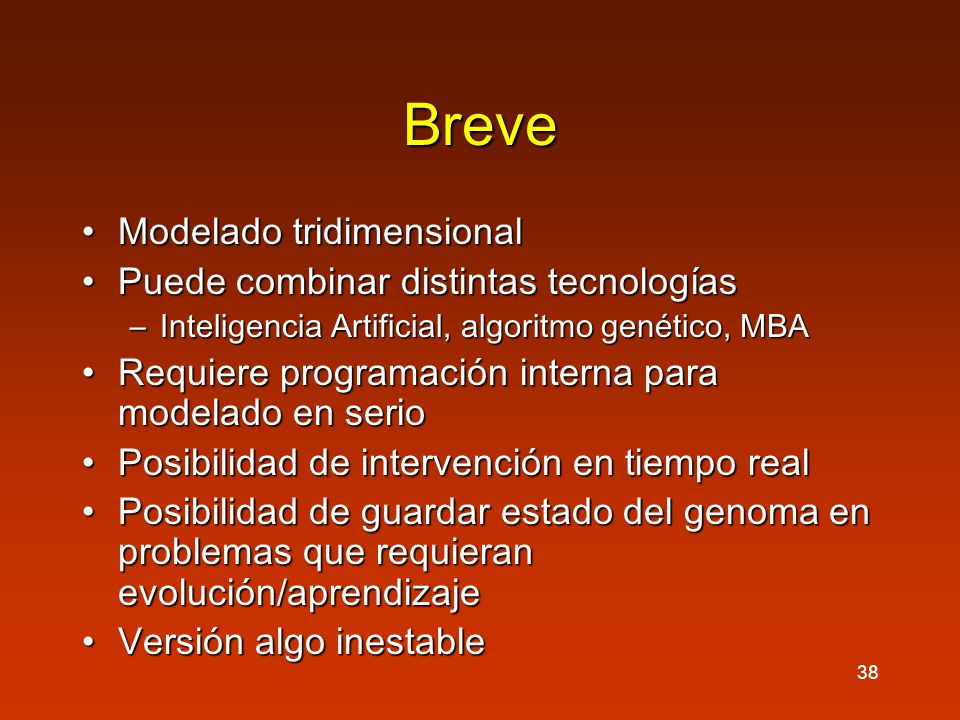 Breve

• Modelado tridimensional
• Puede combinar distintas tecnologías
– Inteligencia Artificial, algoritmo genético, MBA
• Requiere programación interna para modelado en serio
• Posibilidad de intervención en tiempo real
• Posibilidad de guardar estado del genoma en problemas que requieran evolución/aprendizaje
• Versión algo inestable

38